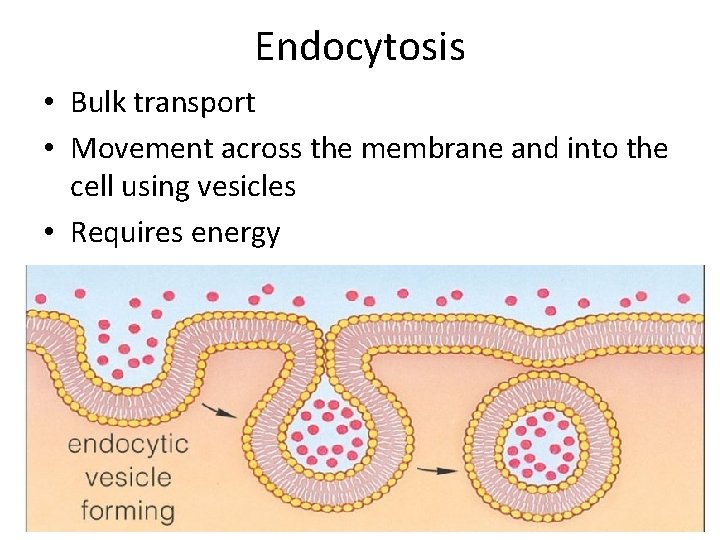 Endocytosis

• Bulk transport
• Movement across the membrane and into the cell using vesicles
• Requires energy

endocytic vesicle forming